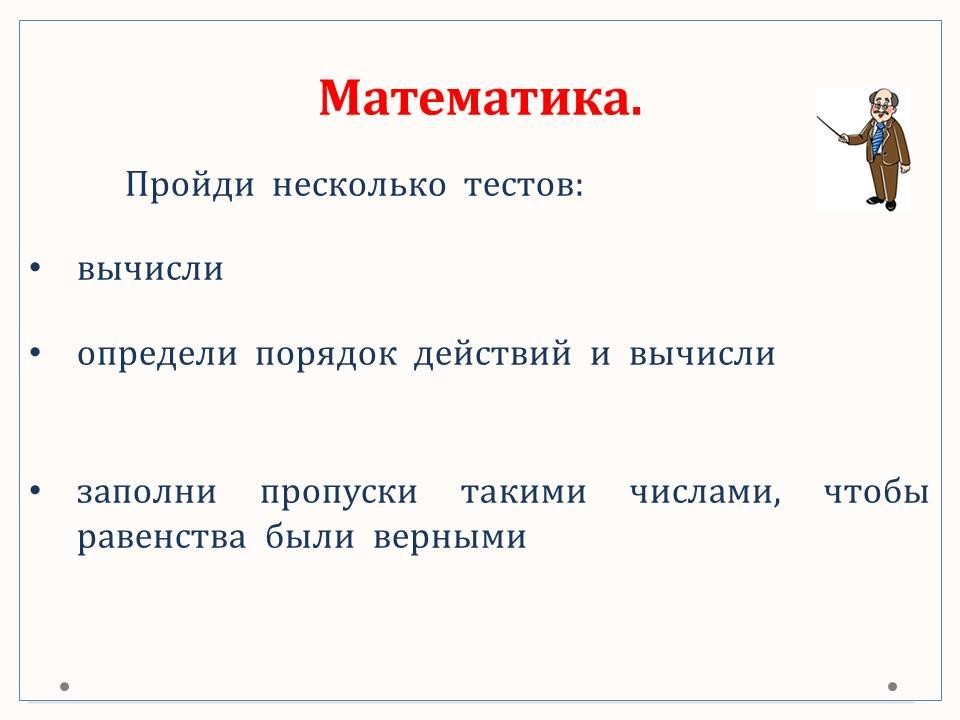 Математика.

Пройди несколько тестов:

• вычисли

• определи порядок действий и вычисли

• заполни пропуски такими числами, чтобы равенства были верными